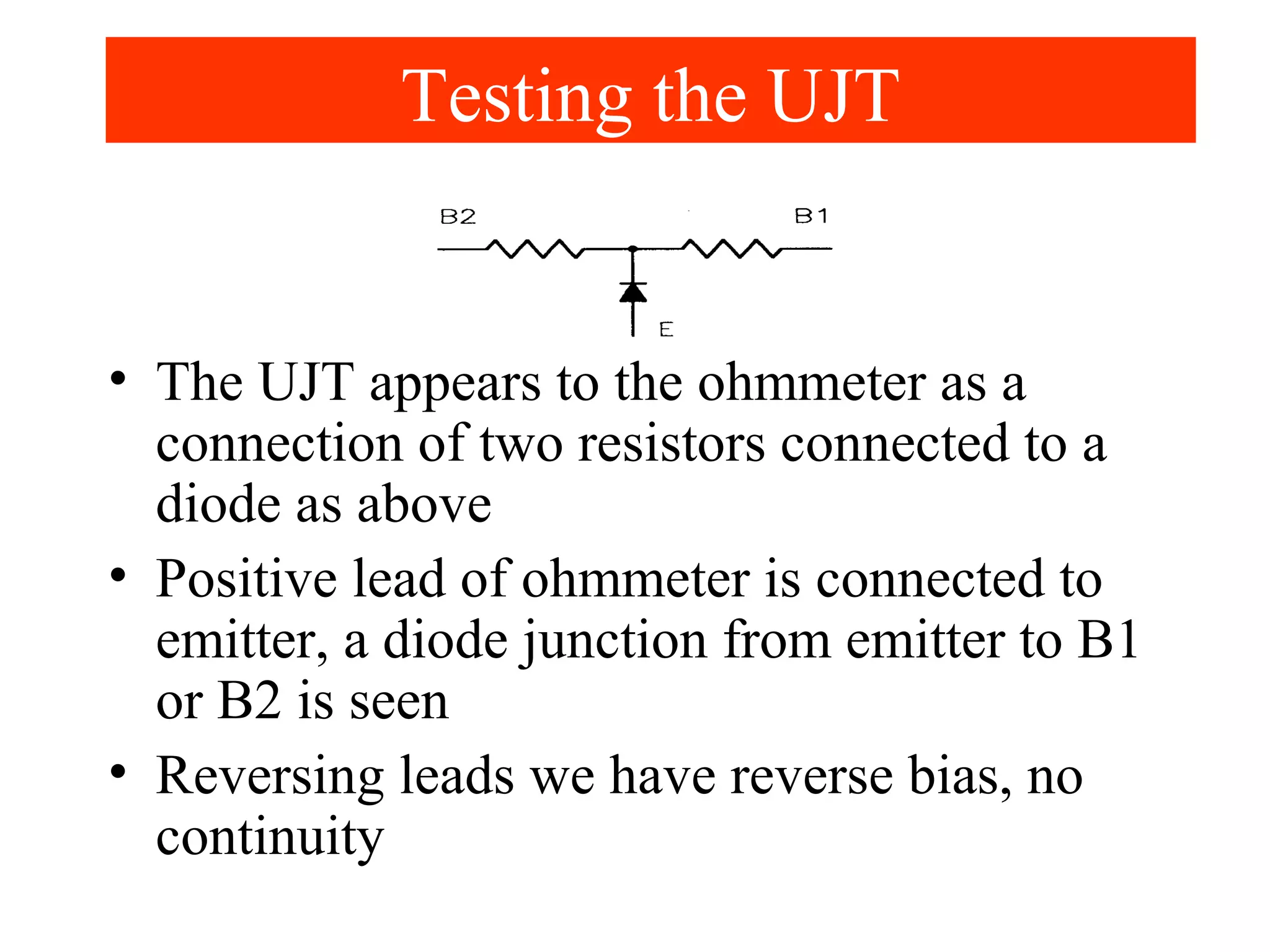 Testing the UJT

B2

B1

E

• The UJT appears to the ohmmeter as a connection of two resistors connected to a diode as above

• Positive lead of ohmmeter is connected to emitter, a diode junction from emitter to B1 or B2 is seen

• Reversing leads we have reverse bias, no continuity